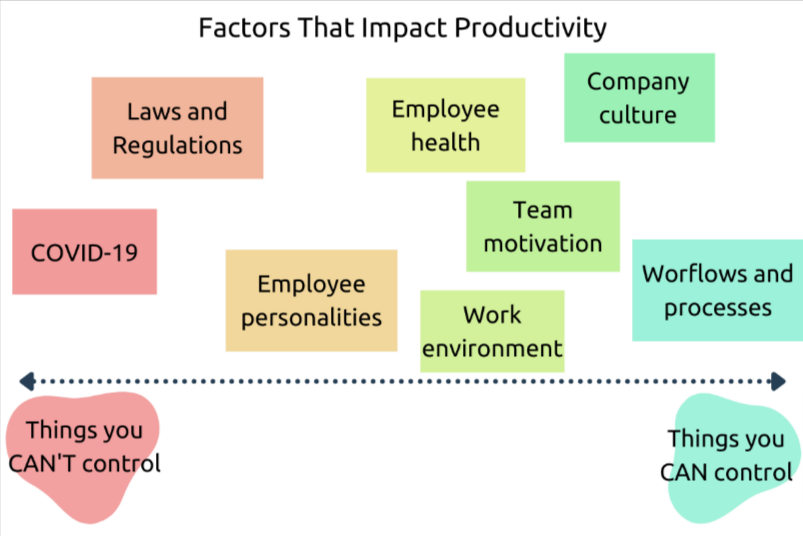 Factors That Impact Productivity

Laws and Regulations

Employee health

Company culture

COVID-19

Team motivation

Employee personalities

Work environment

Worflows and processes

Things you CAN'T control

Things you CAN control